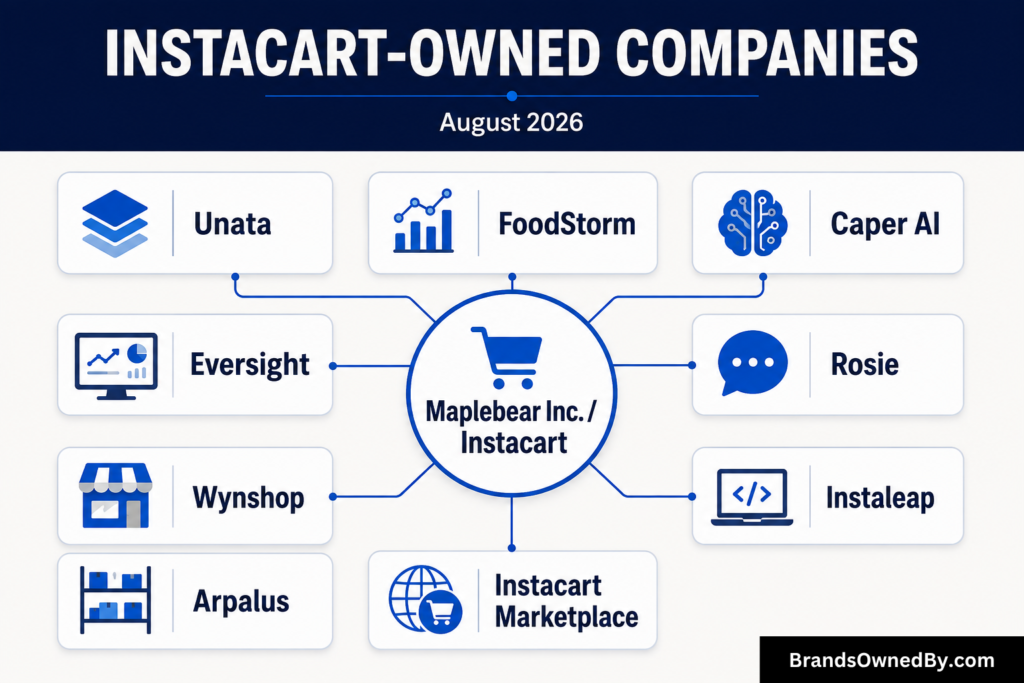 INSTACART-OWNED COMPANIES

August 2026

Unata

FoodStorm

Caper AI

Eversight

Maplebear Inc. / Instacart

Rosie

Wynshop

Instaleap

Arpalus

Instacart Marketplace

BrandsOwnedBy.com